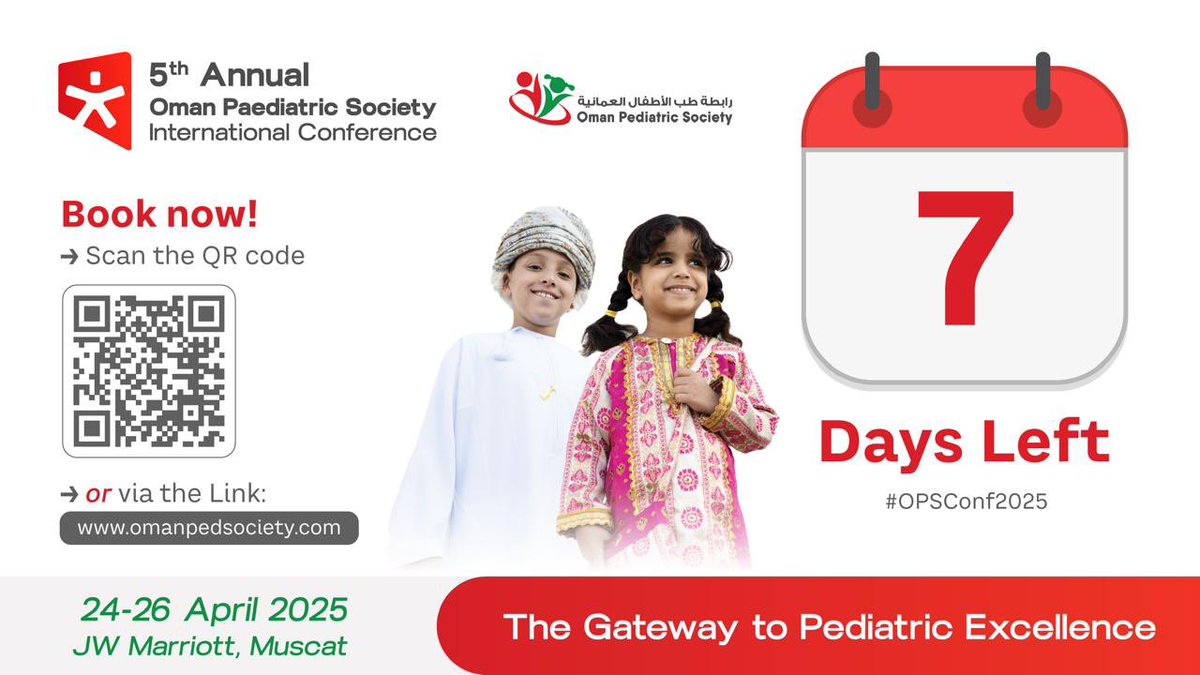 5th Annual
Oman Paediatric Society
International Conference

رابطة طب الأطفال العمانية
Oman Pediatric Society

Book now!
➜ Scan the QR code

➜ or via the Link:
www.omanpedsociety.com

7

Days Left
#OPSConf2025

24-26 April 2025
JW Marriott, Muscat

The Gateway to Pediatric Excellence